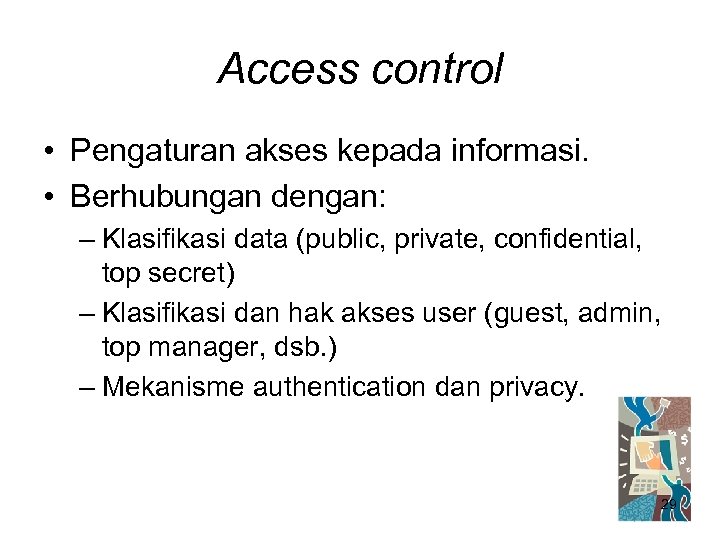 Access control

• Pengaturan akses kepada informasi.
• Berhubungan dengan:
– Klasifikasi data (public, private, confidential, top secret)
– Klasifikasi dan hak akses user (guest, admin, top manager, dsb.)
– Mekanisme authentication dan privacy.

29